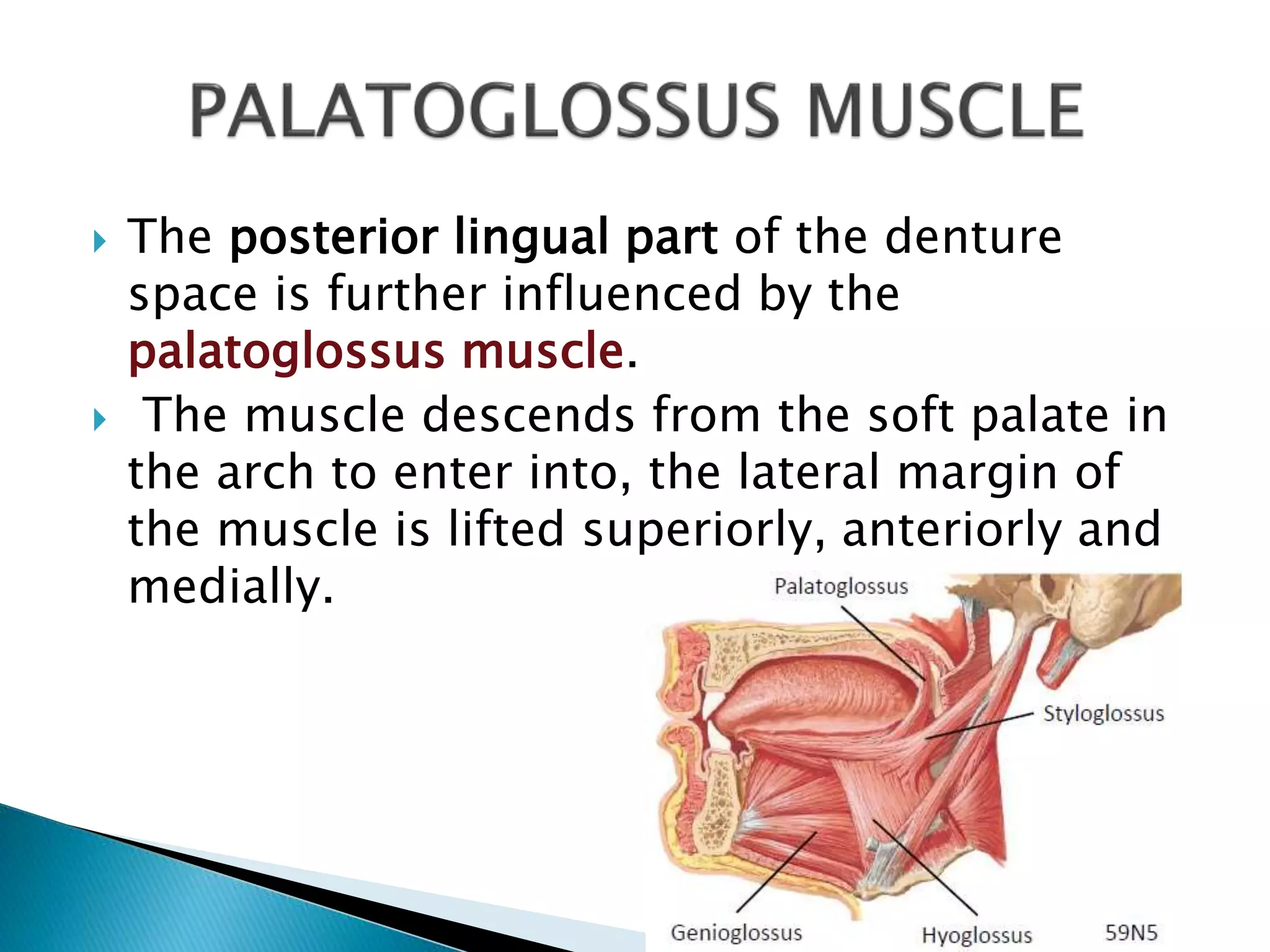 PALATOGLOSSUS MUSCLE

The posterior lingual part of the denture space is further influenced by the palatoglossus muscle.

The muscle descends from the soft palate in the arch to enter into, the lateral margin of the muscle is lifted superiorly, anteriorly and medially.

Palatoglossus

Styloglossus

Genioglossus

Hyoglossus

59N5